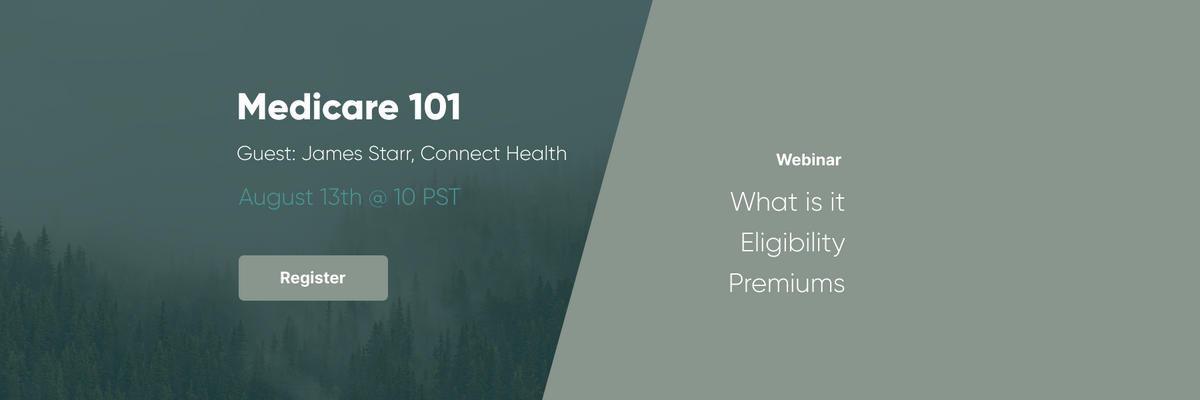 Medicare 101

Guest: James Starr, Connect Health

August 13th @ 10 PST

Register

Webinar

What is it

Eligibility

Premiums